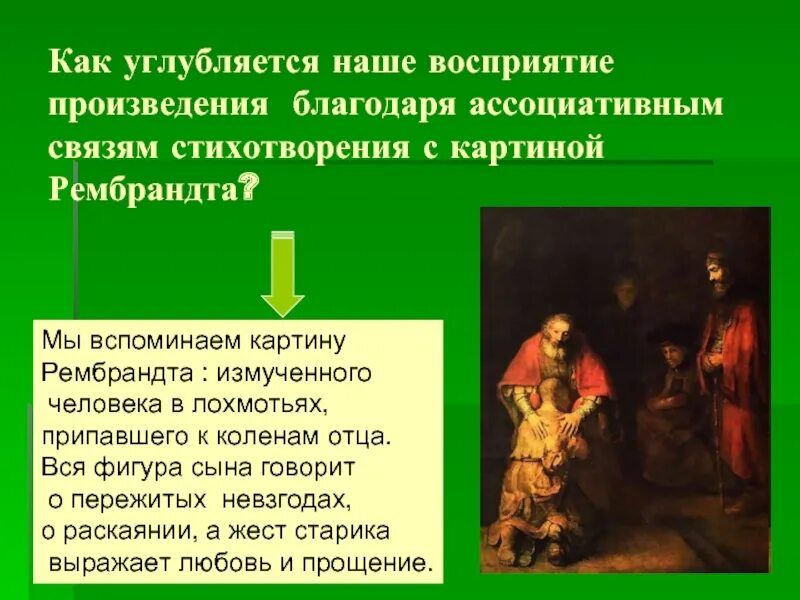 Как углубляется наше восприятие произведения благодаря ассоциативным связям стихотворения с картиной Рембрандта?

Мы вспоминаем картину Рембрандта : измученного человека в лохмотьях, припавшего к коленам отца. Вся фигура сына говорит о пережитых невзгодах, о раскаянии, а жест старика выражает любовь и прощение.